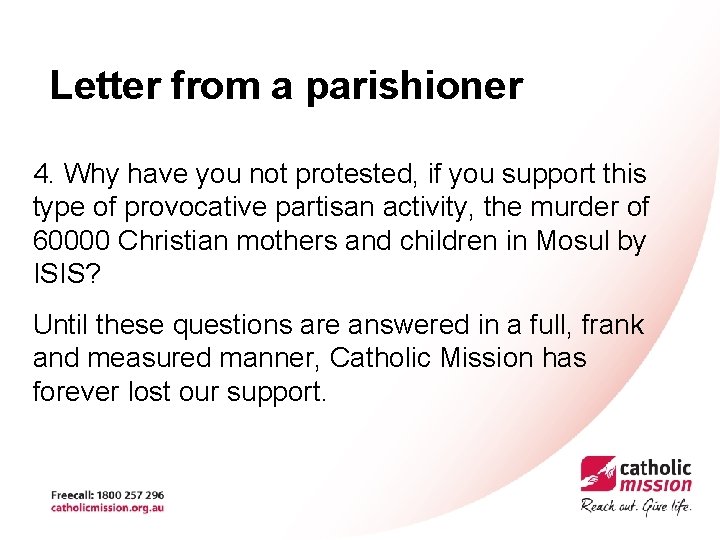 Letter from a parishioner

4. Why have you not protested, if you support this type of provocative partisan activity, the murder of 60000 Christian mothers and children in Mosul by ISIS?

Until these questions are answered in a full, frank and measured manner, Catholic Mission has forever lost our support.

Freecall: 1800 257 296
catholicmission.org.au

catholic
mission
Reach out. Give life.